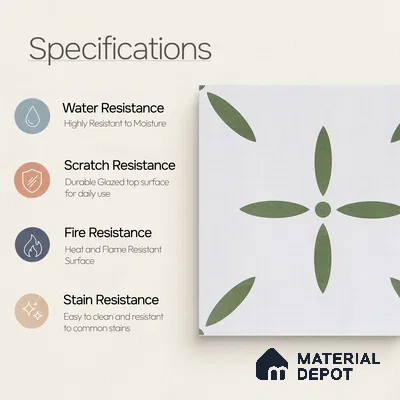 Specifications

Water Resistance
Highly Resistant to Moisture

Scratch Resistance
Durable Glazed top surface for daily use

Fire Resistance
Heat and Flame Resistant Surface

Stain Resistance
Easy to clean and resistant to common stains

MATERIAL DEPOT